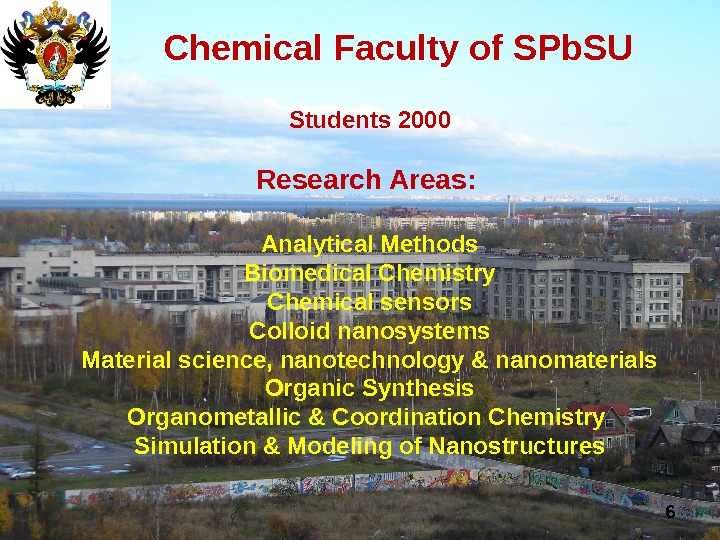 Chemical Faculty of SPbSU

Students 2000

Research Areas:

Analytical Methods
Biomedical Chemistry
Chemical sensors
Colloid nanosystems
Material science, nanotechnology & nanomaterials
Organic Synthesis
Organometallic & Coordination Chemistry
Simulation & Modeling of Nanostructures

6